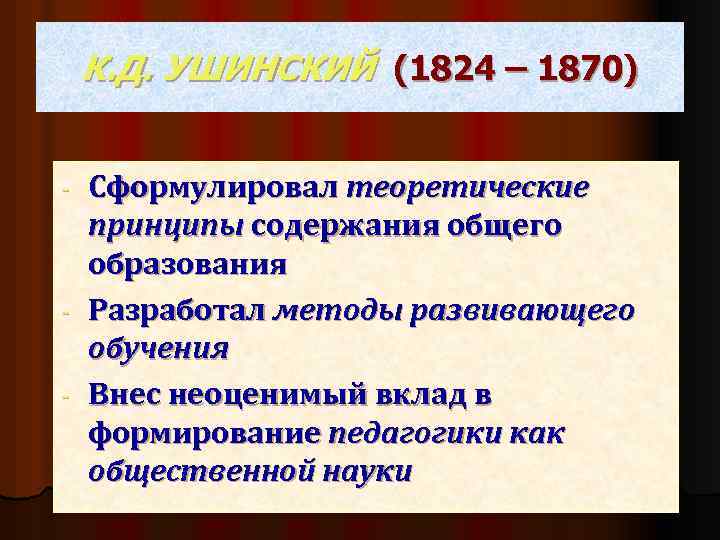 К.Д. УШИНСКИЙ (1824 – 1870)

- Сформулировал теоретические принципы содержания общего образования
- Разработал методы развивающего обучения
- Внес неоценимый вклад в формирование педагогики как общественной науки